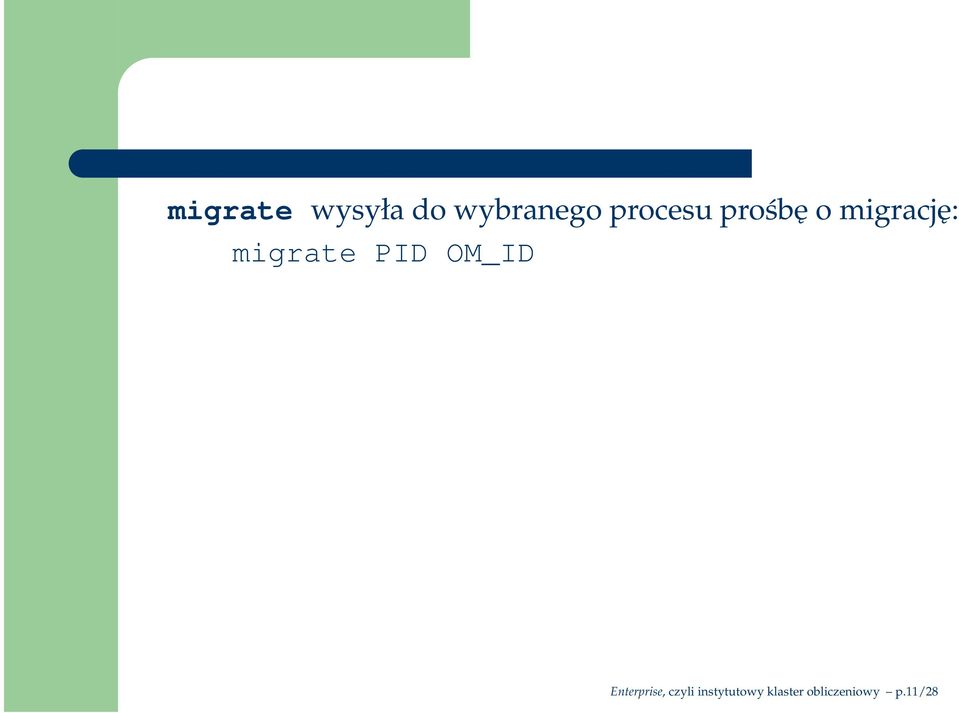 migrate wysyła do wybranego procesu prośbę o migrację:

migrate PID OM_ID

Enterprise, czyli instytutowy klaster obliczeniowy – p.11/28